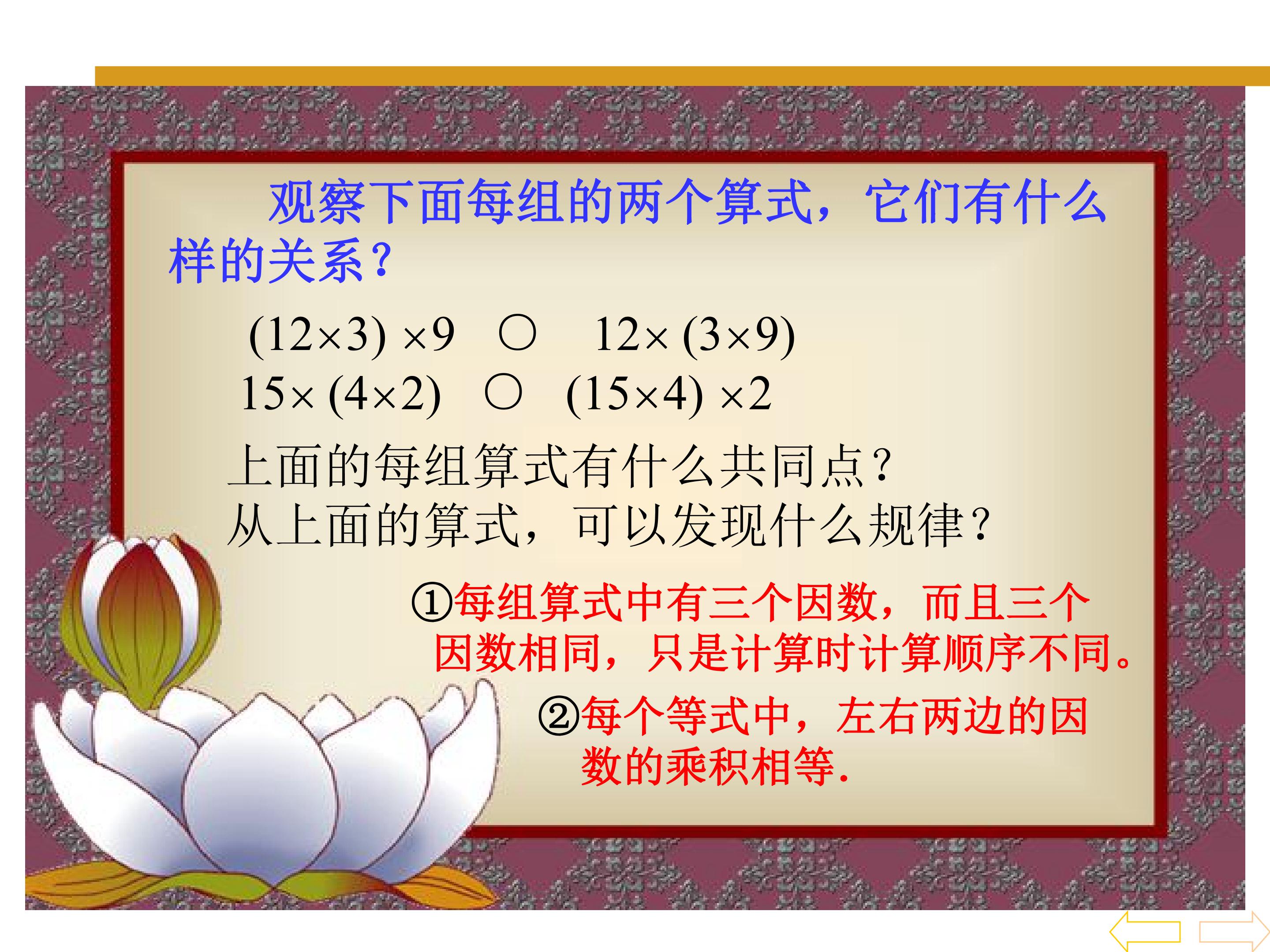 观察下面每组的两个算式，它们有什么样的关系？

$(12\times3)\times9$ ○ $12\times(3\times9)$
$15\times(4\times2)$ ○ $(15\times4)\times2$

上面的每组算式有什么共同点？
从上面的算式，可以发现什么规律？

①每组算式中有三个因数，而且三个因数相同，只是计算时计算顺序不同。

②每个等式中，左右两边的因数的乘积相等.